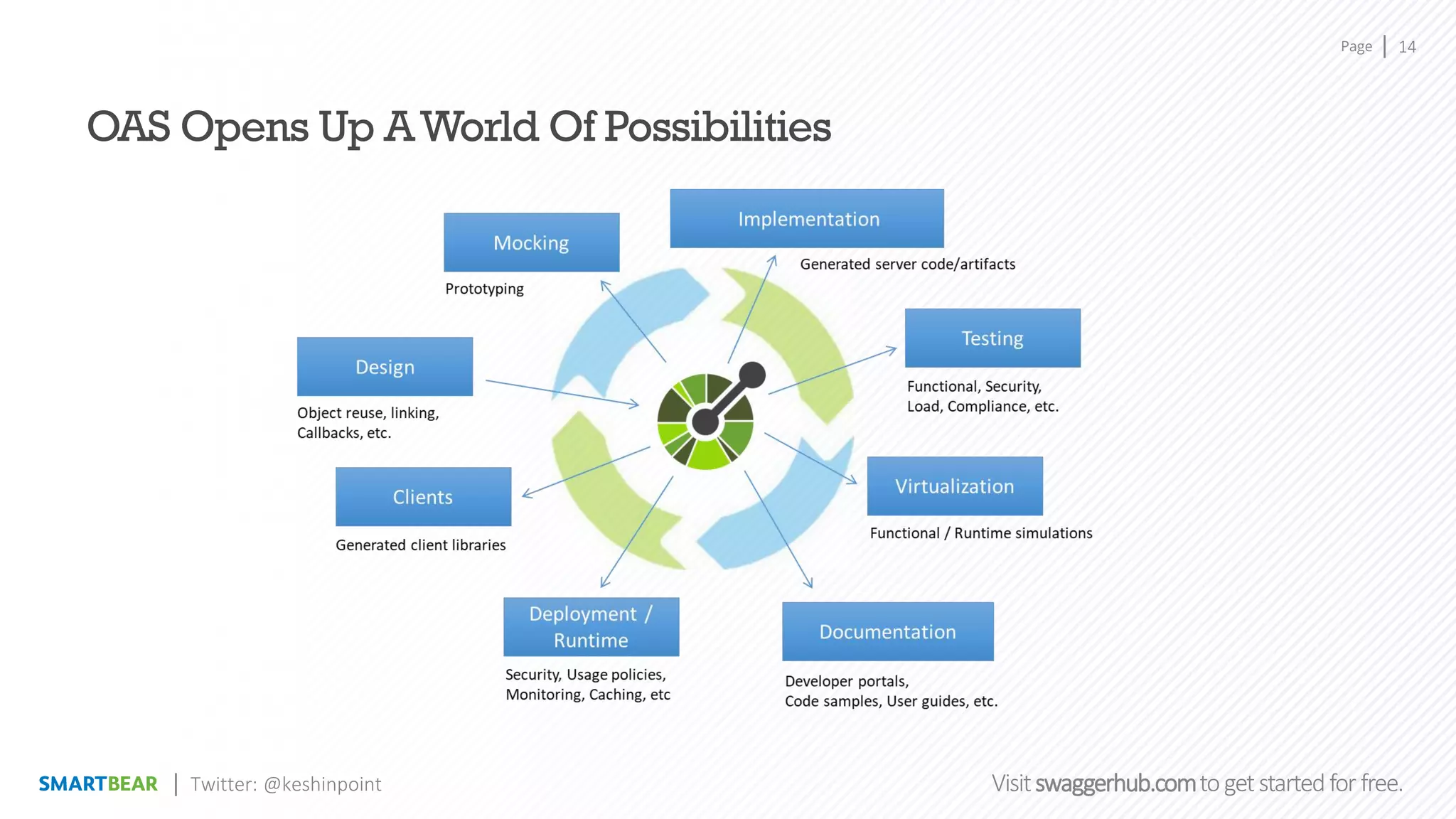 Page | 14

OAS Opens Up A World Of Possibilities

Mocking

Prototyping

Implementation

Generated server code/artifacts

Design

Object reuse, linking, Callbacks, etc.

Testing

Functional, Security, Load, Compliance, etc.

Clients

Generated client libraries

Virtualization

Functional / Runtime simulations

Deployment / Runtime

Security, Usage policies, Monitoring, Caching, etc

Documentation

Developer portals, Code samples, User guides, etc.

SMARTBEAR | Twitter: @keshinpoint

Visit swaggerhub.com to get started for free.